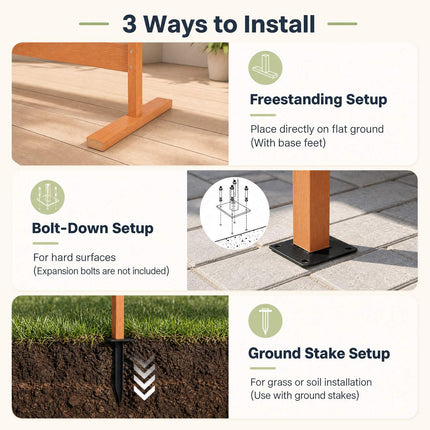 3 Ways to Install

Freestanding Setup

Place directly on flat ground
(With base feet)

Bolt-Down Setup

For hard surfaces
(Expansion bolts are not included)

Ground Stake Setup

For grass or soil installation
(Use with ground stakes)